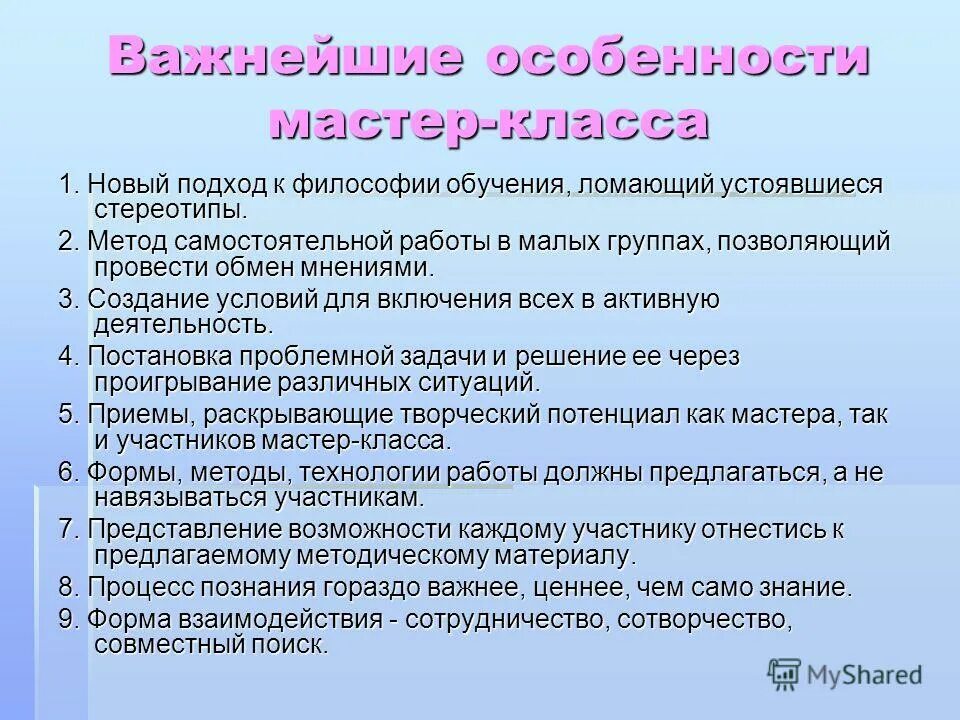 Важнейшие особенности мастер-класса

1. Новый подход к философии обучения, ломающий устоявшиеся стереотипы.

2. Метод самостоятельной работы в малых группах, позволяющий провести обмен мнениями.

3. Создание условий для включения всех в активную деятельность.

4. Постановка проблемной задачи и решение ее через проигрывание различных ситуаций.

5. Приемы, раскрывающие творческий потенциал как мастера, так и участников мастер-класса.

6. Формы, методы, технологии работы должны предлагаться, а не навязываться участникам.

7. Представление возможности каждому участнику отнестись к предлагаемому методическому материалу.

8. Процесс познания гораздо важнее, ценнее, чем само знание.

9. Форма взаимодействия - сотрудничество, сотворчество, совместный поиск.

MyShared